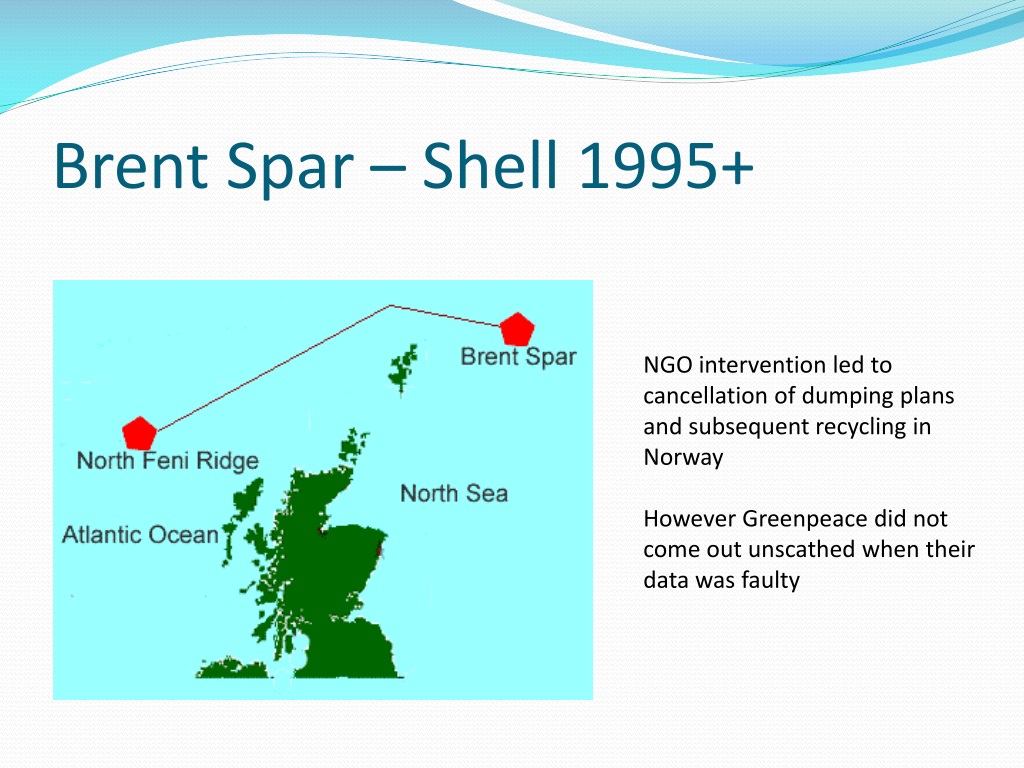 Brent Spar – Shell 1995+

Brent Spar

North Feni Ridge

North Sea

Atlantic Ocean

NGO intervention led to cancellation of dumping plans and subsequent recycling in Norway

However Greenpeace did not come out unscathed when their data was faulty